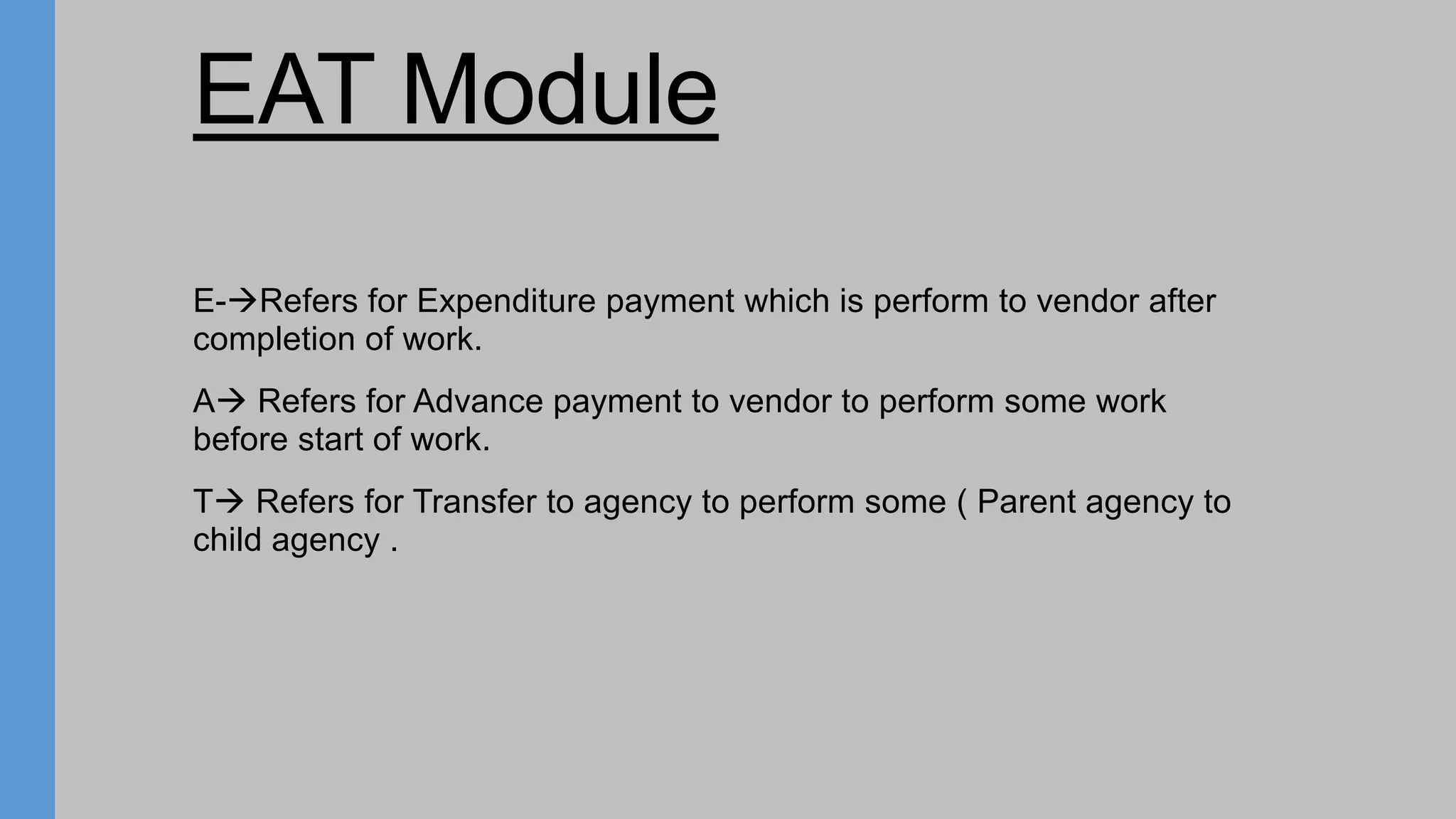 EAT Module

E-→Refers for Expenditure payment which is perform to vendor after completion of work.

A→ Refers for Advance payment to vendor to perform some work before start of work.

T→ Refers for Transfer to agency to perform some ( Parent agency to child agency .